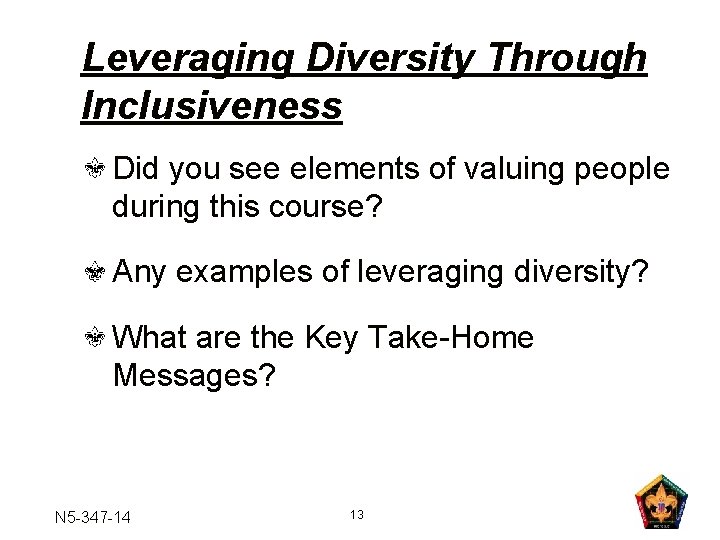 Leveraging Diversity Through Inclusiveness

Did you see elements of valuing people during this course?

Any examples of leveraging diversity?

What are the Key Take-Home Messages?

N5-347-14

13